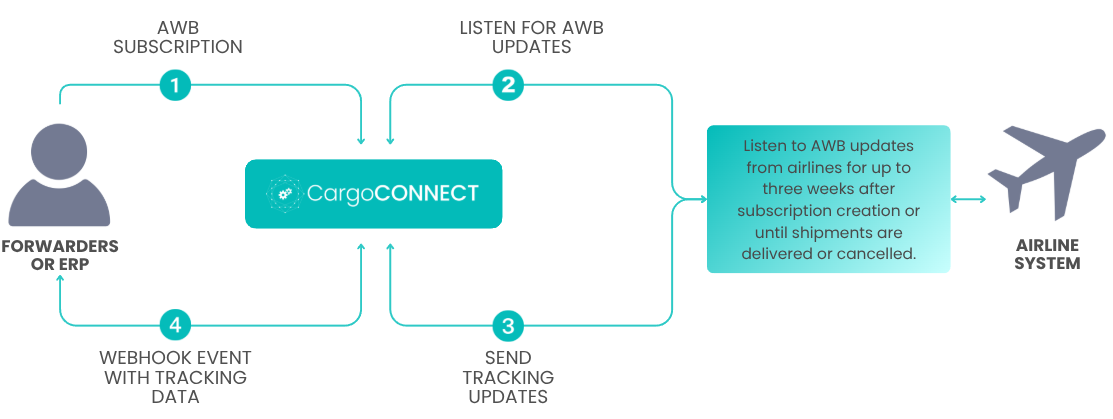 AWB SUBSCRIPTION

1

LISTEN FOR AWB UPDATES

2

FORWARDERS OR ERP

CargoCONNECT

Listen to AWB updates from airlines for up to three weeks after subscription creation or until shipments are delivered or cancelled.

AIRLINE SYSTEM

4

WEBHOOK EVENT WITH TRACKING DATA

3

SEND TRACKING UPDATES